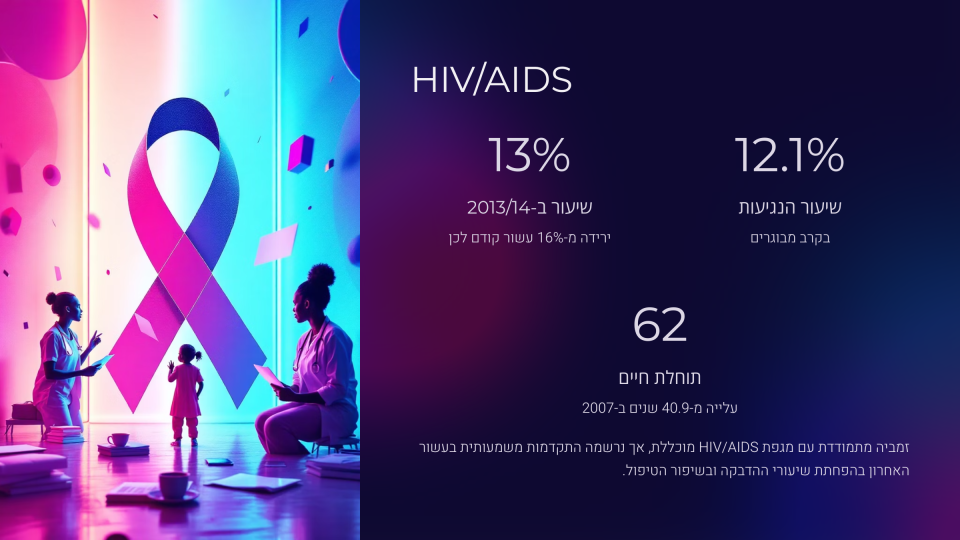 HIV/AIDS

12.1%

שיעור הנגיעות

בקרב מבוגרים

13%

שיעור ב-2013/14

ירידה מ-16% עשור קודם לכן

62

תוחלת חיים

עלייה מ-40.9 שנים ב-2007

זמביה מתמודדת עם מגפת HIV/AIDS מוכללת, אך נרשמה התקדמות משמעותית בעשור האחרון בהפחתת שיעורי ההדבקה ובשיפור הטיפול.